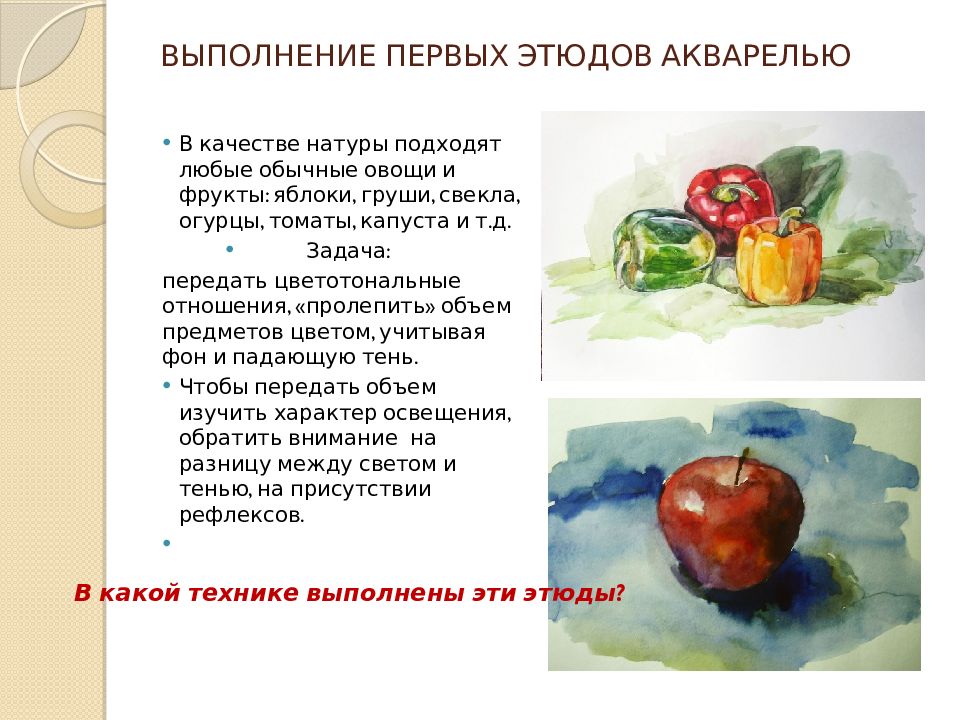 ВЫПОЛНЕНИЕ ПЕРВЫХ ЭТЮДОВ АКВАРЕЛЬЮ

• В качестве натуры подходят любые обычные овощи и фрукты: яблоки, груши, свекла, огурцы, томаты, капуста и т.д.

• Задача:

передать цветотональные отношения, «пролепить» объем предметов цветом, учитывая фон и падающую тень.

• Чтобы передать объем изучить характер освещения, обратить внимание на разницу между светом и тенью, на присутствии рефлексов.

•

В какой технике выполнены эти этюды?